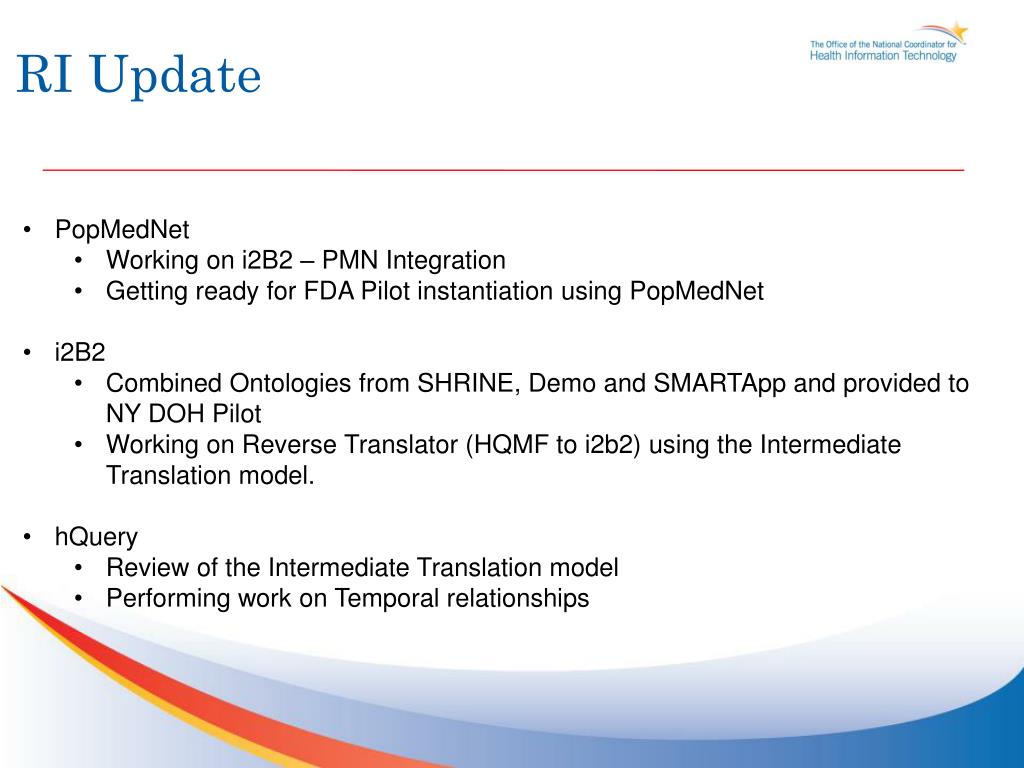 RI Update

The Office of the National Coordinator for
Health Information Technology

• PopMedNet
  • Working on i2B2 – PMN Integration
  • Getting ready for FDA Pilot instantiation using PopMedNet

• i2B2
  • Combined Ontologies from SHRINE, Demo and SMARTApp and provided to NY DOH Pilot
  • Working on Reverse Translator (HQMF to i2b2) using the Intermediate Translation model.

• hQuery
  • Review of the Intermediate Translation model
  • Performing work on Temporal relationships